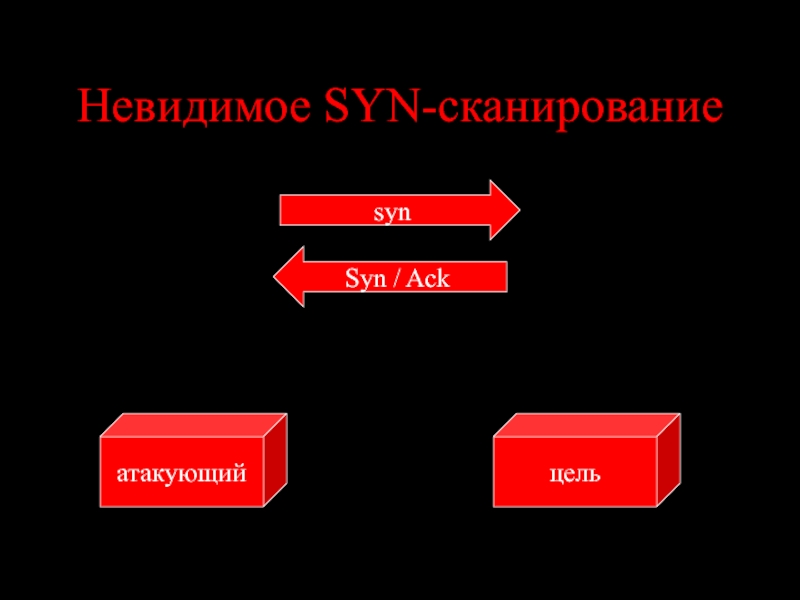 Невидимое SYN-сканирование

syn

Syn / Ack

атакующий

цель